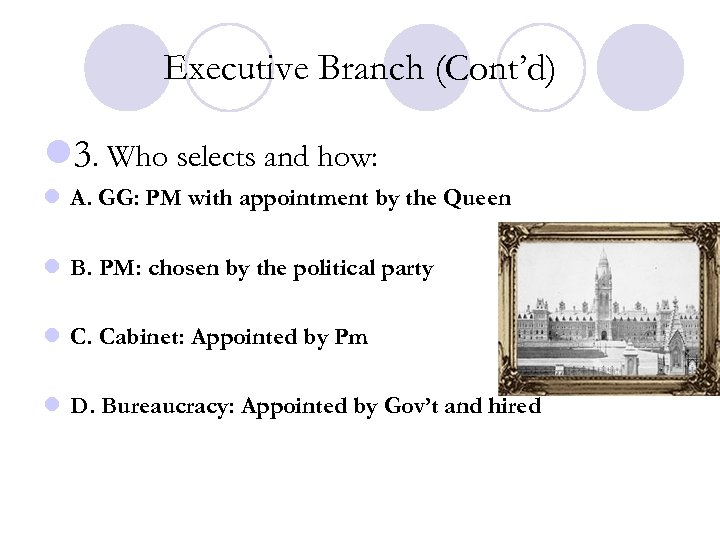 Executive Branch (Cont'd)

3. Who selects and how:

A. GG: PM with appointment by the Queen

B. PM: chosen by the political party

C. Cabinet: Appointed by Pm

D. Bureaucracy: Appointed by Gov't and hired